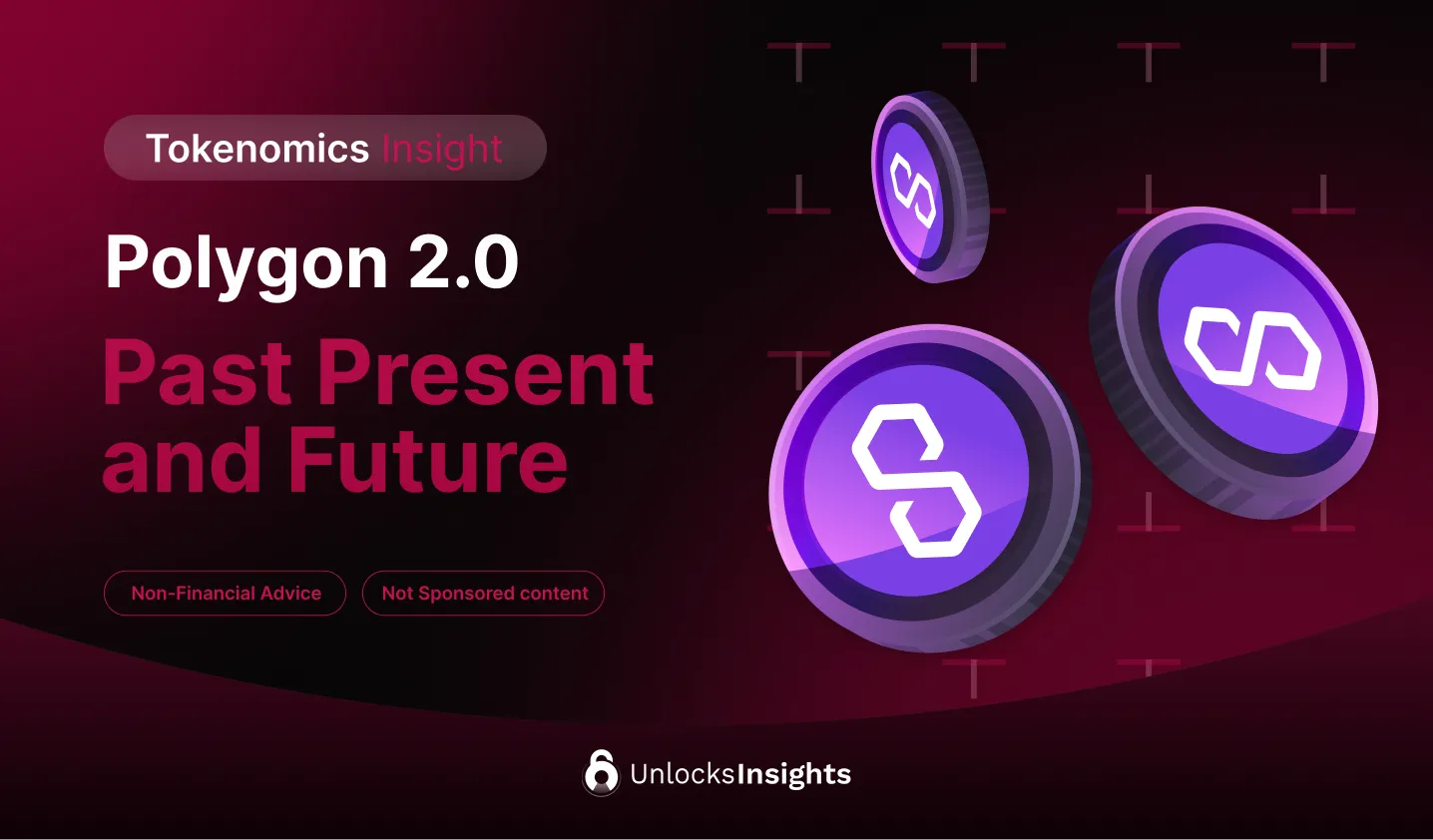 Tokenomics Insight

Polygon 2.0

Past Present and Future

Non-Financial Advice

Not Sponsored content

UnlocksInsights